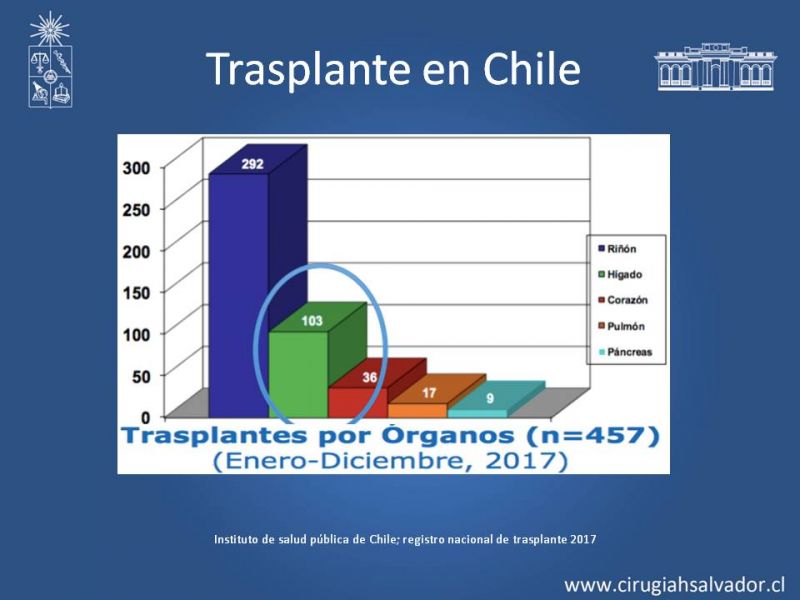 Trasplante en Chile

300
250
200
150
100
50
0

292
103
36
17
9

Riñón
Hígado
Corazón
Pulmón
Páncreas

Trasplantes por Órganos (n=457)
(Enero-Diciembre, 2017)

Instituto de salud pública de Chile; registro nacional de trasplante 2017

www.cirugiahsalvador.cl